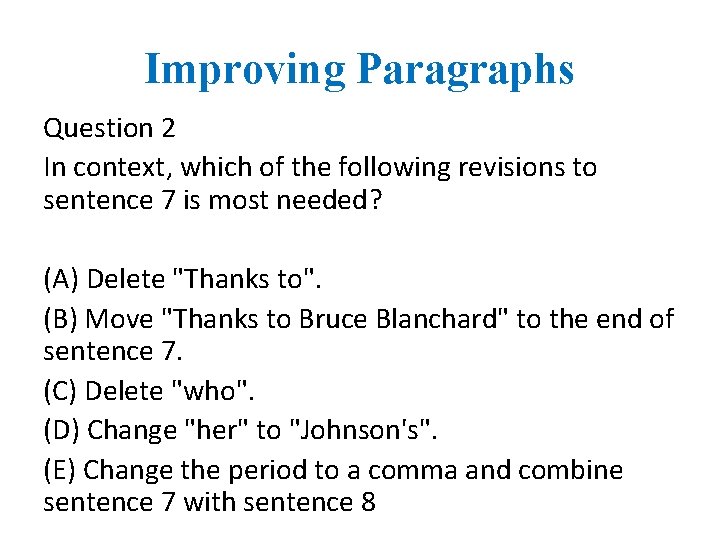 Improving Paragraphs

Question 2
In context, which of the following revisions to sentence 7 is most needed?

(A) Delete "Thanks to".
(B) Move "Thanks to Bruce Blanchard" to the end of sentence 7.
(C) Delete "who".
(D) Change "her" to "Johnson's".
(E) Change the period to a comma and combine sentence 7 with sentence 8